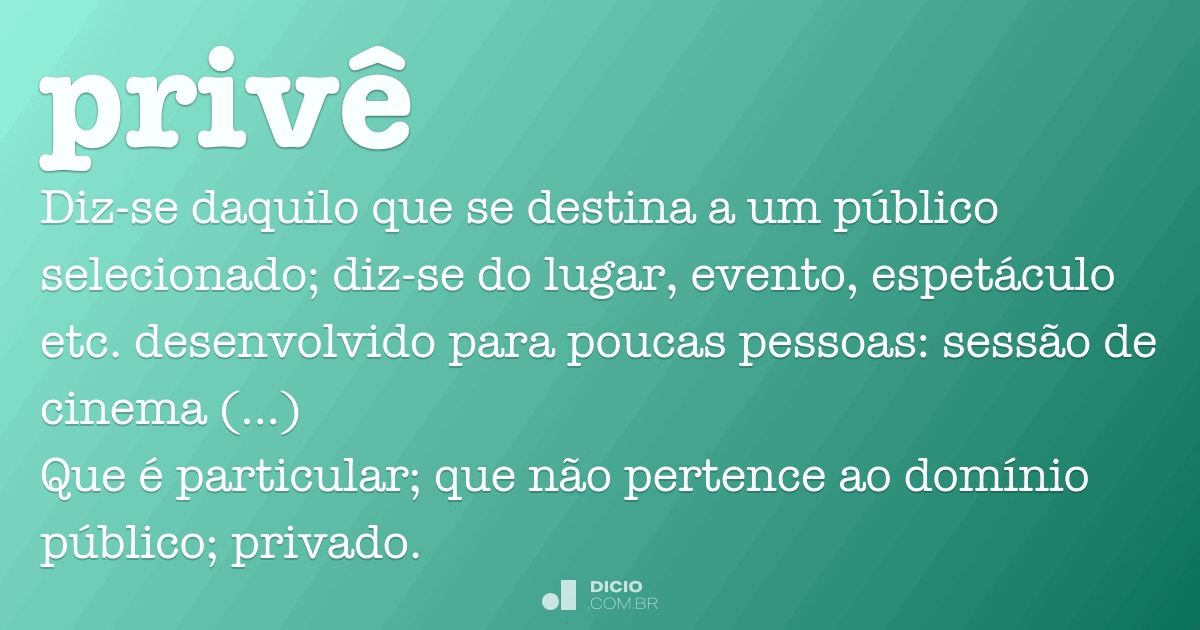 privê

Diz-se daquilo que se destina a um público selecionado; diz-se do lugar, evento, espetáculo etc. desenvolvido para poucas pessoas: sessão de cinema (...)

Que é particular; que não pertence ao domínio público; privado.

DICIO
.COM.BR